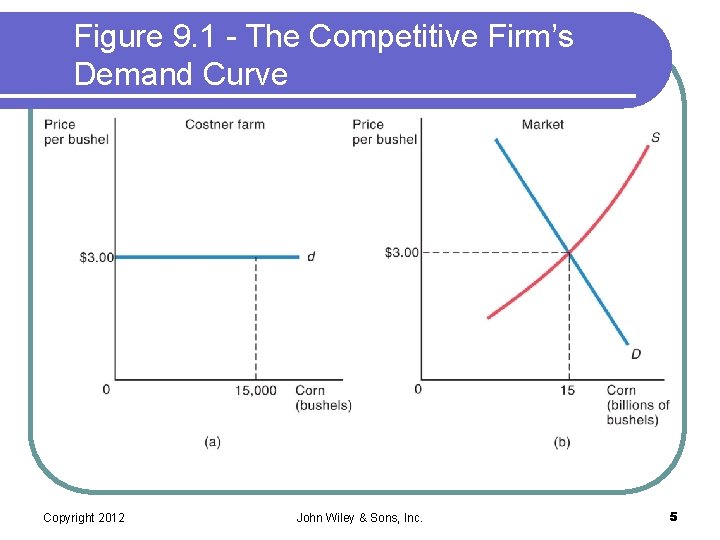 Figure 9.1 - The Competitive Firm's Demand Curve

Price per bushel

Costner farm

$3.00

d

0

15,000

Corn (bushels)

(a)

Price per bushel

Market

S

$3.00

D

0

15

Corn (billions of bushels)

(b)

Copyright 2012

John Wiley & Sons, Inc.

5